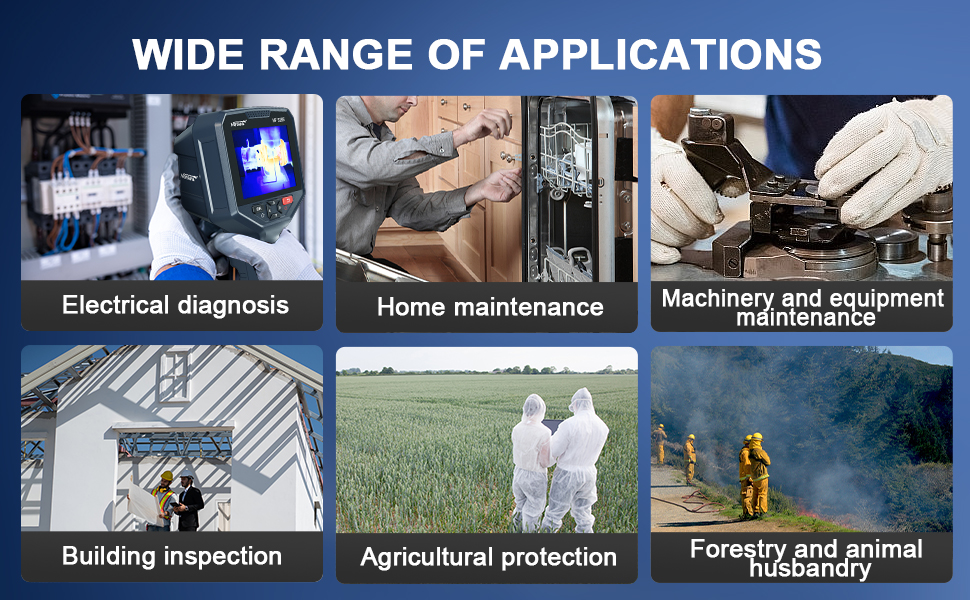 WIDE RANGE OF APPLICATIONS

Electrical diagnosis

Home maintenance

Machinery and equipment maintenance

Building inspection

Agricultural protection

Forestry and animal husbandry